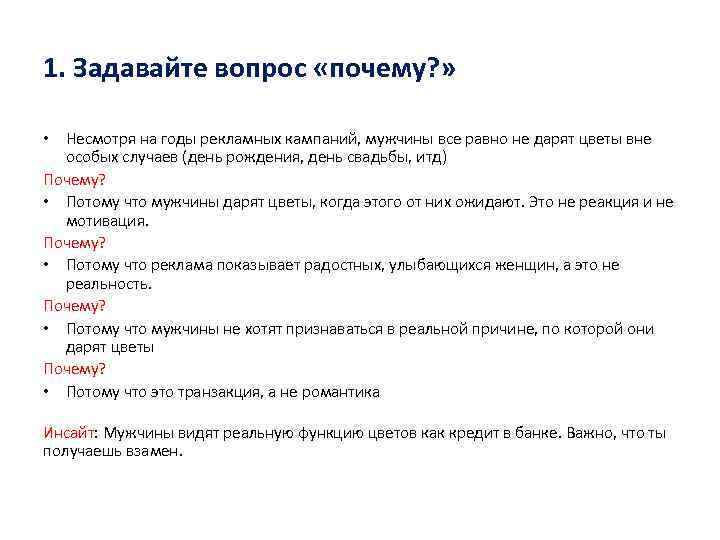 1. Задавайте вопрос «почему?»

• Несмотря на годы рекламных кампаний, мужчины все равно не дарят цветы вне особых случаев (день рождения, день свадьбы, итд)

Почему?

• Потому что мужчины дарят цветы, когда этого от них ожидают. Это не реакция и не мотивация.

Почему?

• Потому что реклама показывает радостных, улыбающихся женщин, а это не реальность.

Почему?

• Потому что мужчины не хотят признаваться в реальной причине, по которой они дарят цветы

Почему?

• Потому что это транзакция, а не романтика

Инсайт: Мужчины видят реальную функцию цветов как кредит в банке. Важно, что ты получаешь взамен.